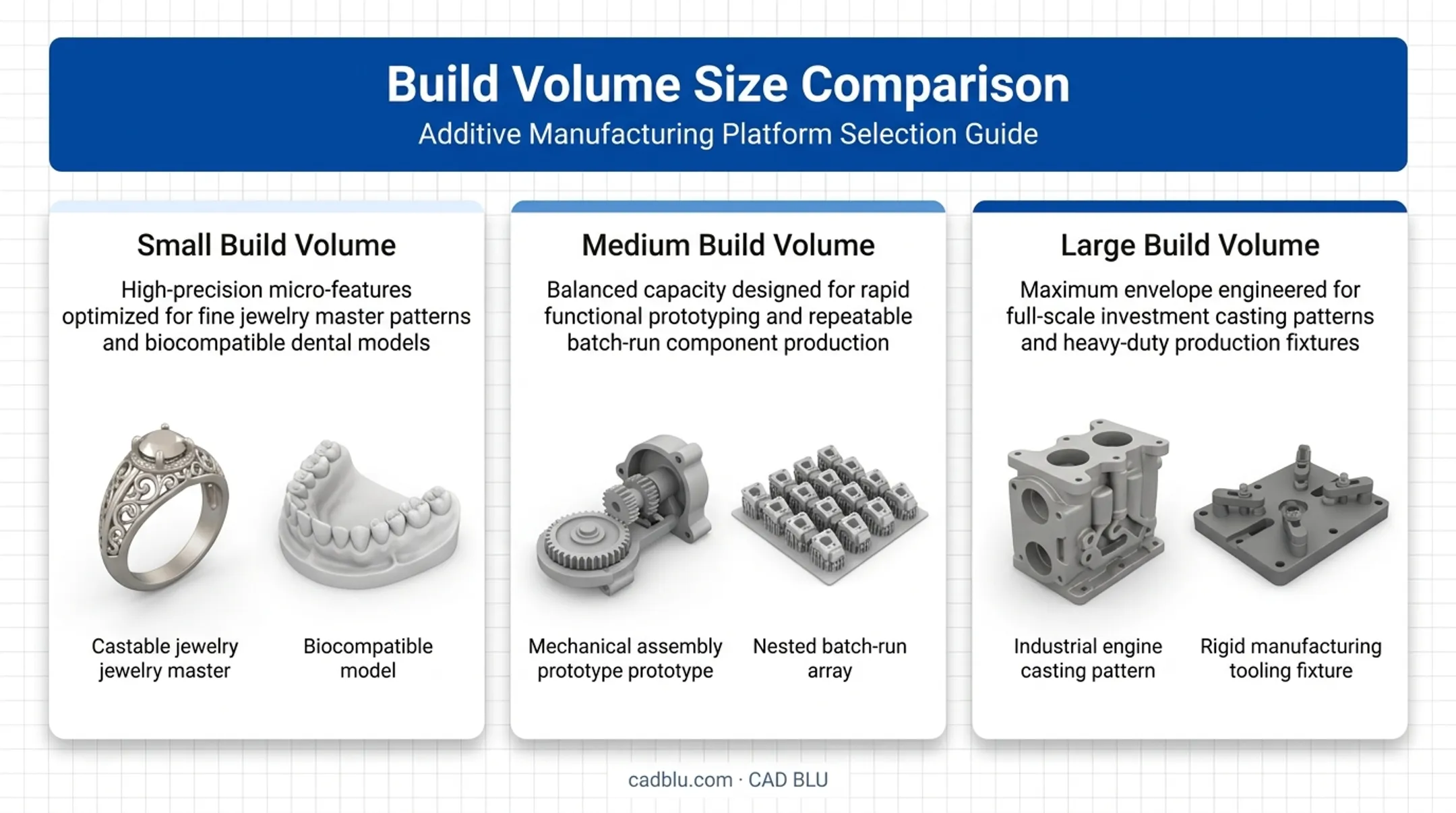 Build Volume Size Comparison
Additive Manufacturing Platform Selection Guide

Small Build Volume
High-precision micro-features optimized for fine jewelry master patterns and biocompatible dental models

Castable jewelry jewelry master

Biocompatible model

Medium Build Volume
Balanced capacity designed for rapid functional prototyping and repeatable batch-run component production

Mechanical assembly prototype prototype

Nested batch-run array

Large Build Volume
Maximum envelope engineered for full-scale investment casting patterns and heavy-duty production fixtures

Industrial engine casting pattern

Rigid manufacturing tooling fixture

cadblu.com · CAD BLU